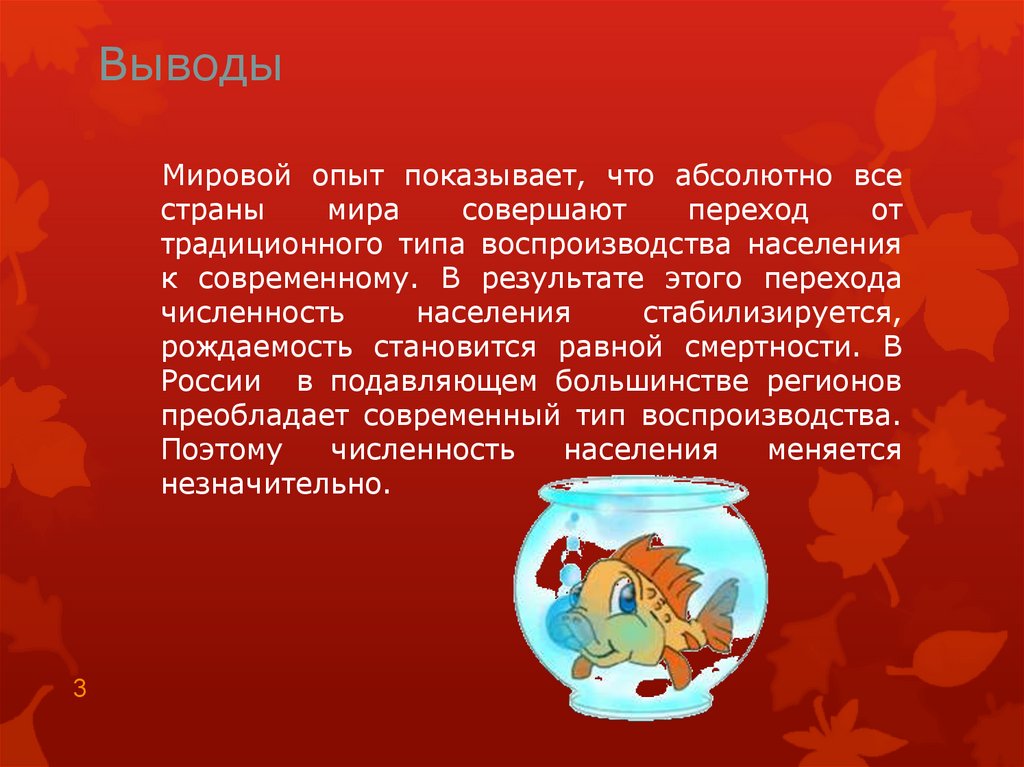 Выводы

Мировой опыт показывает, что абсолютно все страны мира совершают переход от традиционного типа воспроизводства населения к современному. В результате этого перехода численность населения стабилизируется, рождаемость становится равной смертности. В России в подавляющем большинстве регионов преобладает современный тип воспроизводства. Поэтому численность населения меняется незначительно.

3